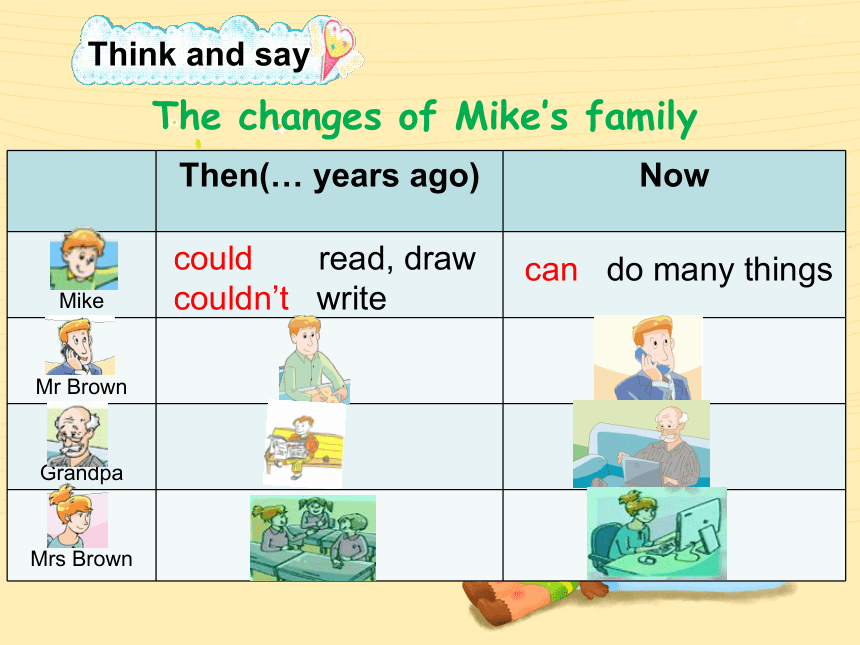 Think and say

The changes of Mike's family

| | Then(… years ago) | Now |
|---|---|---|
| Mike | could read, draw couldn't write | can do many things |
| Mr Brown | | |
| Grandpa | | |
| Mrs Brown | | |